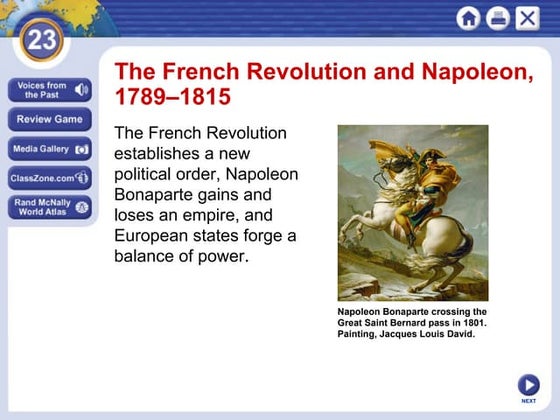 23

Voices from the Past

Review Game

Media Gallery

ClassZone.com

Rand McNally World Atlas

The French Revolution and Napoleon, 1789–1815

The French Revolution establishes a new political order, Napoleon Bonaparte gains and loses an empire, and European states forge a balance of power.

Napoleon Bonaparte crossing the Great Saint Bernard pass in 1801. Painting, Jacques Louis David.

NEXT